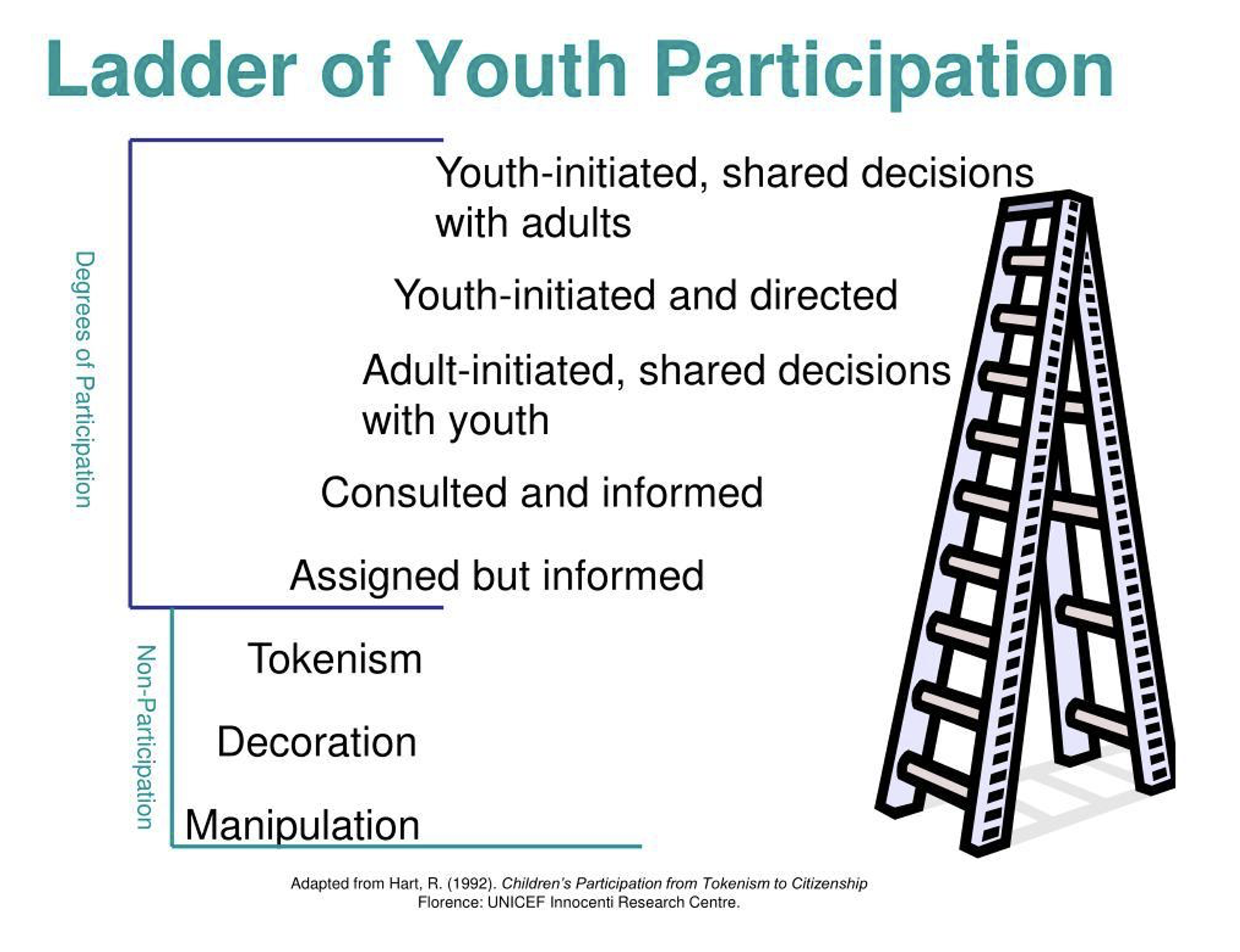 Ladder of Youth Participation

Degrees of Participation

Youth-initiated, shared decisions with adults

Youth-initiated and directed

Adult-initiated, shared decisions with youth

Consulted and informed

Assigned but informed

Non-Participation

Tokenism

Decoration

Manipulation

Adapted from Hart, R. (1992). Children's Participation from Tokenism to Citizenship
Florence: UNICEF Innocenti Research Centre.